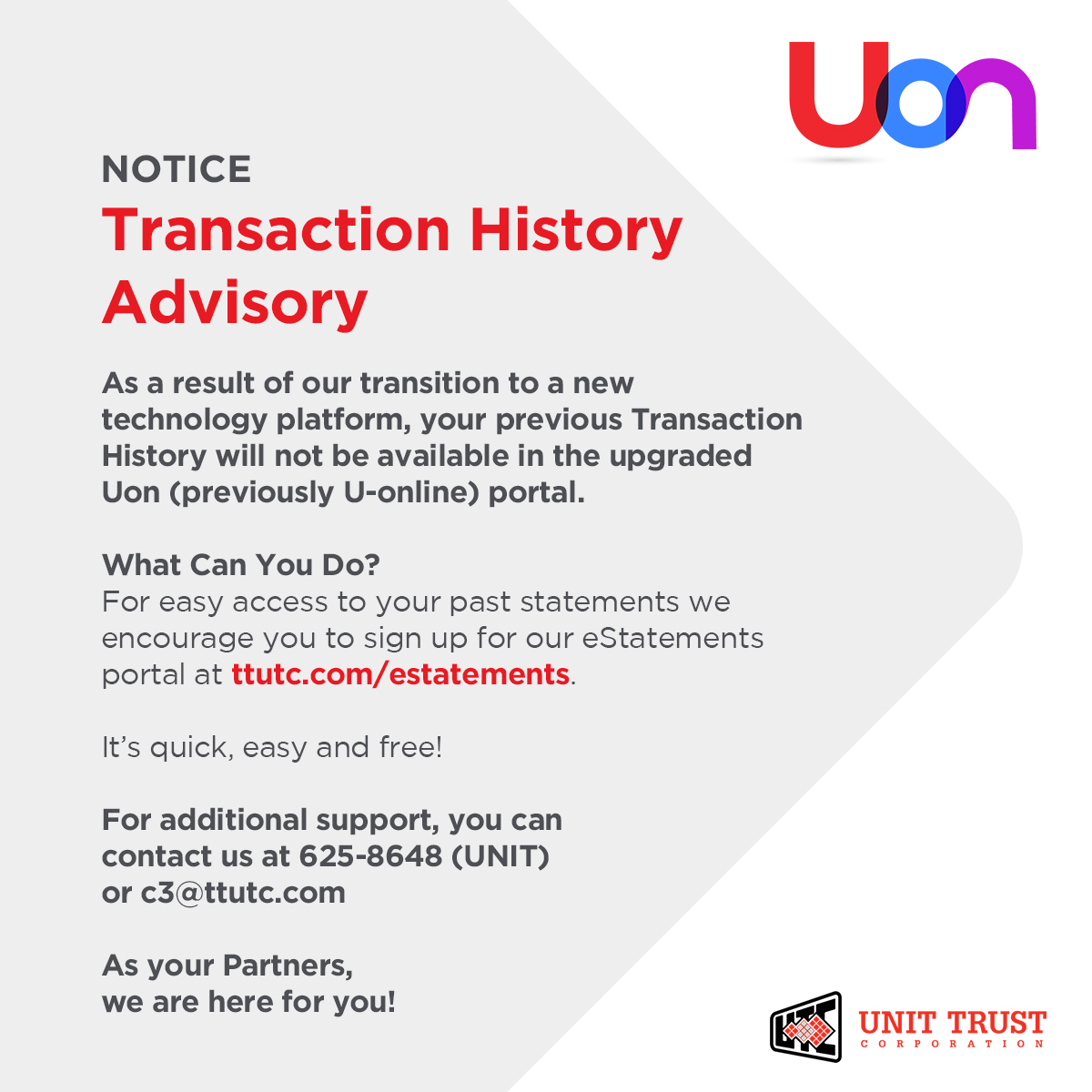 Uon

NOTICE
Transaction History Advisory

As a result of our transition to a new technology platform, your previous Transaction History will not be available in the upgraded Uon (previously U-online) portal.

What Can You Do?
For easy access to your past statements we encourage you to sign up for our eStatements portal at ttutc.com/estatements.

It's quick, easy and free!

For additional support, you can contact us at 625-8648 (UNIT) or c3@ttutc.com

As your Partners, we are here for you!

UNIT TRUST
CORPORATION